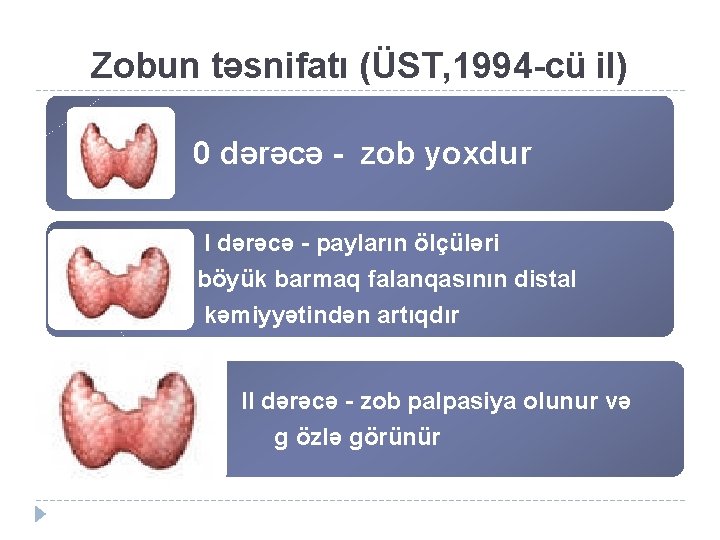 Zobun təsnifatı (ÜST,1994-cü il)

0 dərəcə - zob yoxdur

I dərəcə - payların ölçüləri böyük barmaq falanqasının distal kəmiyyətindən artıqdır

II dərəcə - zob palpasiya olunur və g özlə görünür